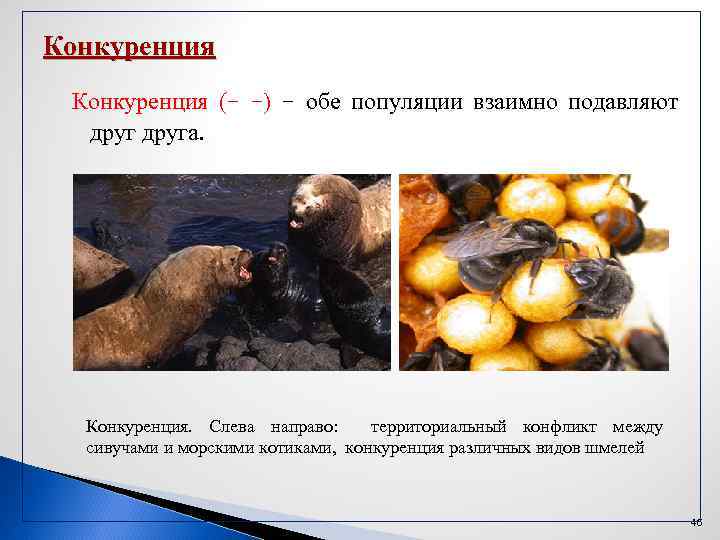 Конкуренция

Конкуренция (– –) – обе популяции взаимно подавляют друг друга.

Конкуренция. Слева направо: территориальный конфликт между сивучами и морскими котиками, конкуренция различных видов шмелей

46